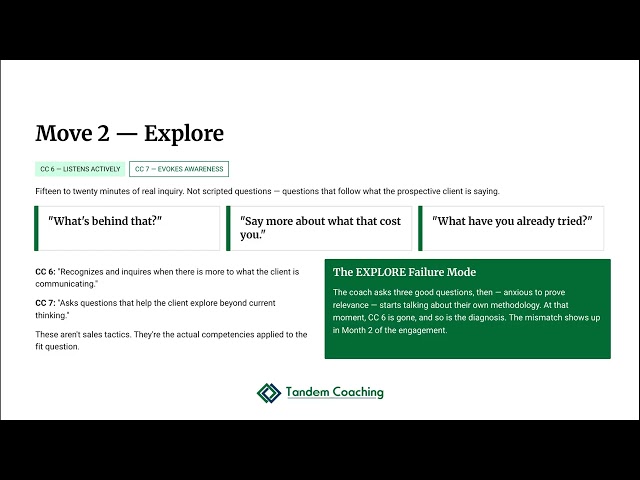 Move 2 — Explore

CC 6 — LISTENS ACTIVELY

CC 7 — EVOKES AWARENESS

Fifteen to twenty minutes of real inquiry. Not scripted questions — questions that follow what the prospective client is saying.

"What's behind that?"

"Say more about what that cost you."

"What have you already tried?"

CC 6: "Recognizes and inquires when there is more to what the client is communicating."

CC 7: "Asks questions that help the client explore beyond current thinking."

These aren't sales tactics. They're the actual competencies applied to the fit question.

The EXPLORE Failure Mode

The coach asks three good questions, then — anxious to prove relevance — starts talking about their own methodology. At that moment, CC 6 is gone, and so is the diagnosis. The mismatch shows up in Month 2 of the engagement.

Tandem Coaching